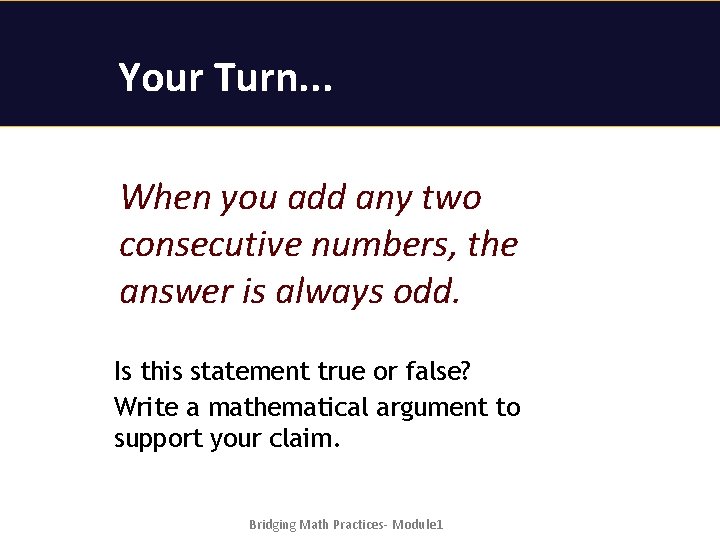 Your Turn...

When you add any two consecutive numbers, the answer is always odd.

Is this statement true or false?

Write a mathematical argument to support your claim.

Bridging Math Practices- Module1